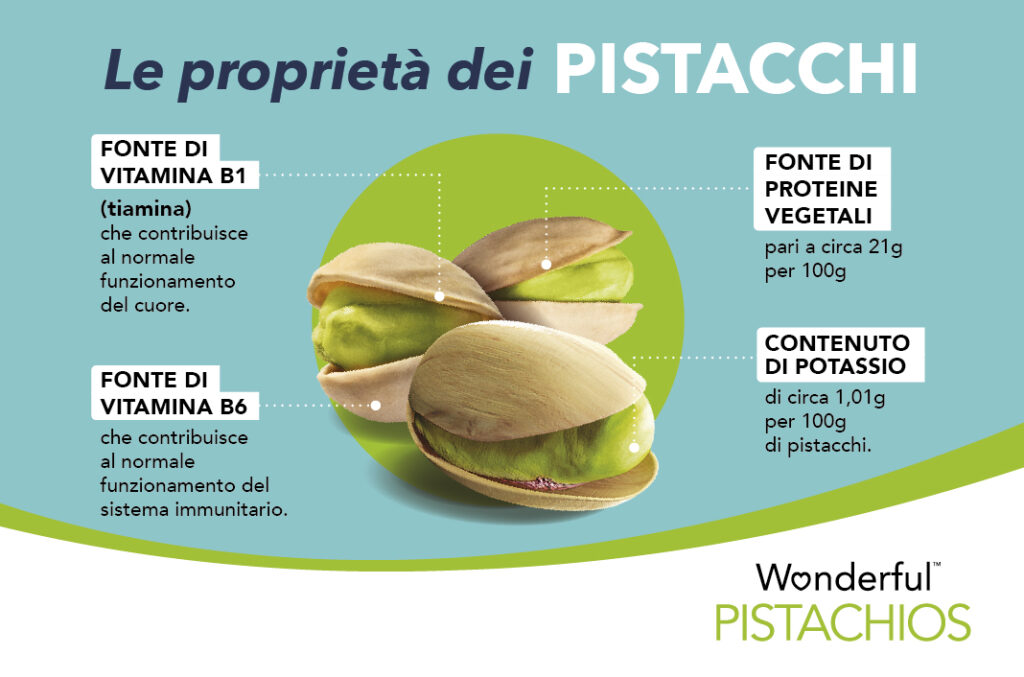 Le proprietà dei PISTACCHI

FONTE DI VITAMINA B1

(tiamina) che contribuisce al normale funzionamento del cuore.

FONTE DI VITAMINA B6

che contribuisce al normale funzionamento del sistema immunitario.

FONTE DI PROTEINE VEGETALI

pari a circa 21g per 100g

CONTENUTO DI POTASSIO

di circa 1,01g per 100g di pistacchi.

Wonderful™ PISTACHIOS